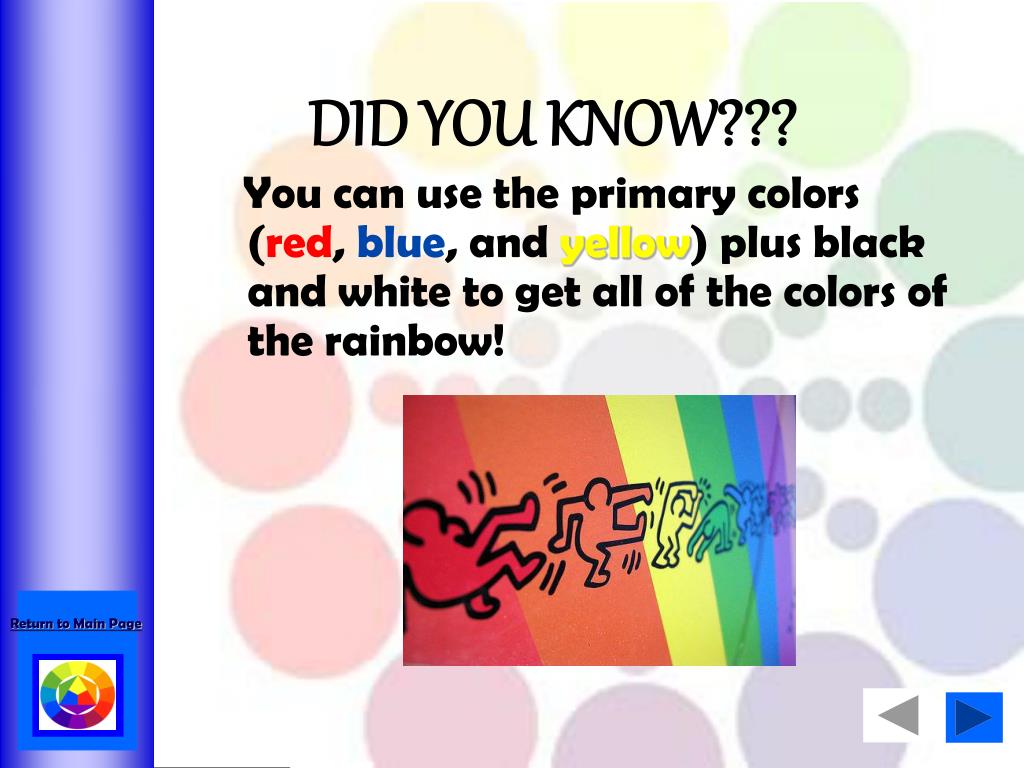 DID YOU KNOW???

You can use the primary colors (red, blue, and yellow) plus black and white to get all of the colors of the rainbow!

Return to Main Page